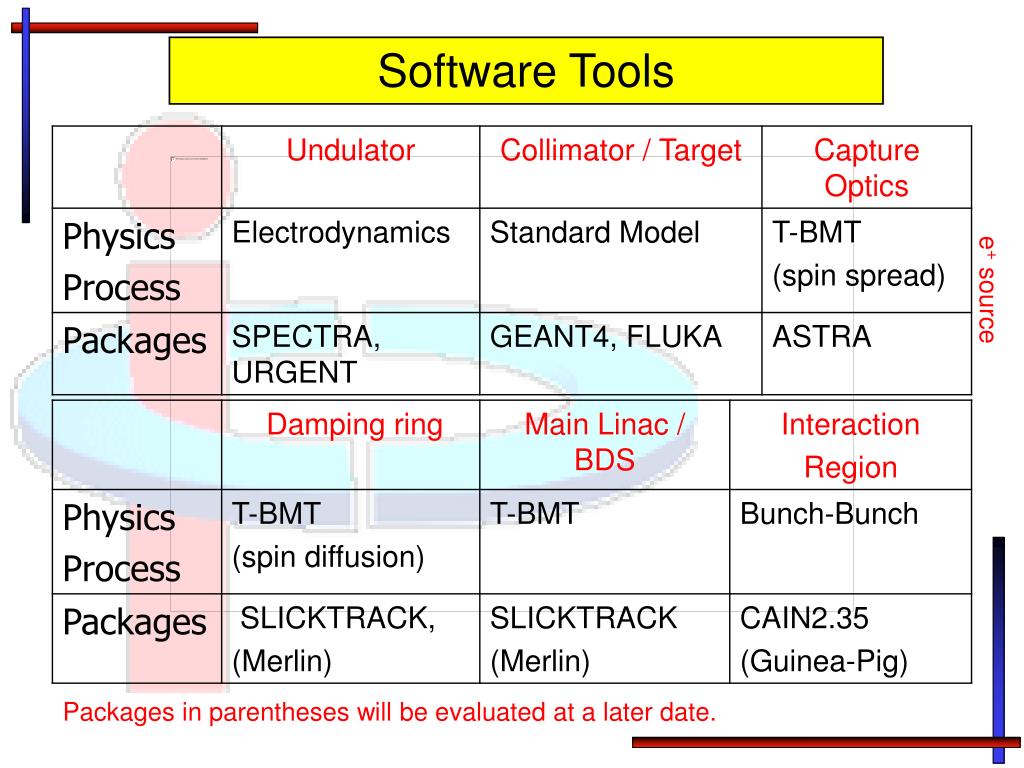 Software Tools

| | Undulator | Collimator / Target | Capture Optics |
|---|---|---|---|
| Physics Process | Electrodynamics | Standard Model | T-BMT (spin spread) |
| Packages | SPECTRA, URGENT | GEANT4, FLUKA | ASTRA |

$e^+$ source

| | Damping ring | Main Linac / BDS | Interaction Region |
|---|---|---|---|
| Physics Process | T-BMT (spin diffusion) | T-BMT | Bunch-Bunch |
| Packages | SLICKTRACK, (Merlin) | SLICKTRACK (Merlin) | CAIN2.35 (Guinea-Pig) |

Packages in parentheses will be evaluated at a later date.